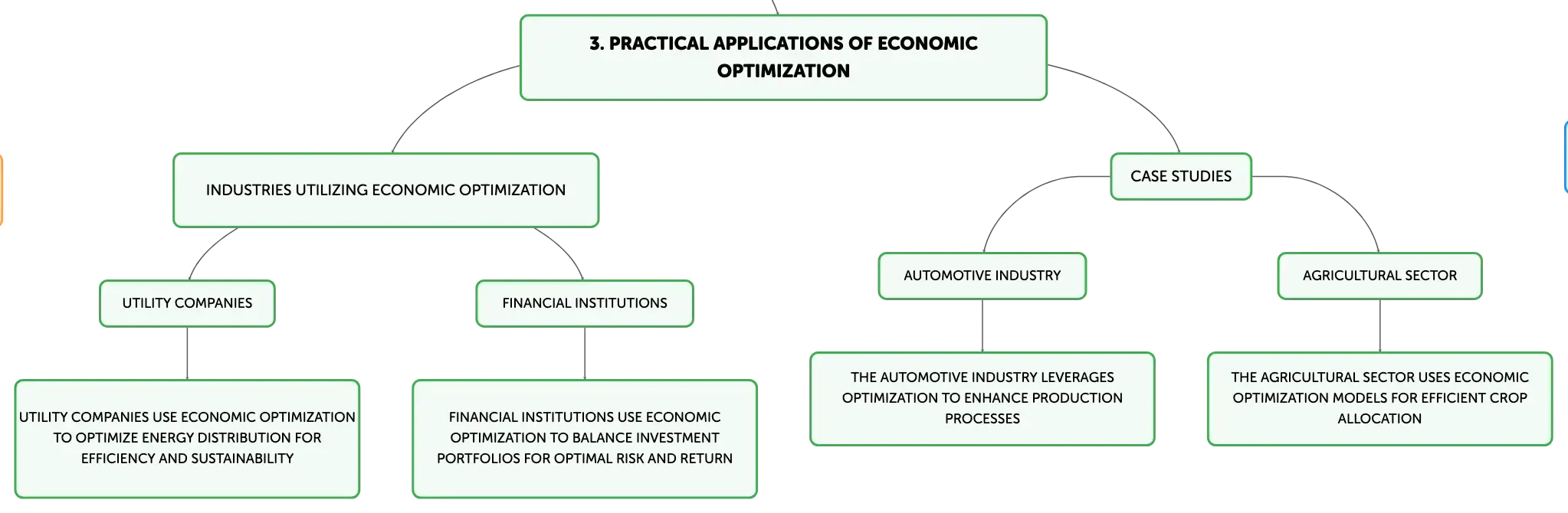 3. PRACTICAL APPLICATIONS OF ECONOMIC OPTIMIZATION

INDUSTRIES UTILIZING ECONOMIC OPTIMIZATION

UTILITY COMPANIES

UTILITY COMPANIES USE ECONOMIC OPTIMIZATION TO OPTIMIZE ENERGY DISTRIBUTION FOR EFFICIENCY AND SUSTAINABILITY

FINANCIAL INSTITUTIONS

FINANCIAL INSTITUTIONS USE ECONOMIC OPTIMIZATION TO BALANCE INVESTMENT PORTFOLIOS FOR OPTIMAL RISK AND RETURN

CASE STUDIES

AUTOMOTIVE INDUSTRY

THE AUTOMOTIVE INDUSTRY LEVERAGES OPTIMIZATION TO ENHANCE PRODUCTION PROCESSES

AGRICULTURAL SECTOR

THE AGRICULTURAL SECTOR USES ECONOMIC OPTIMIZATION MODELS FOR EFFICIENT CROP ALLOCATION